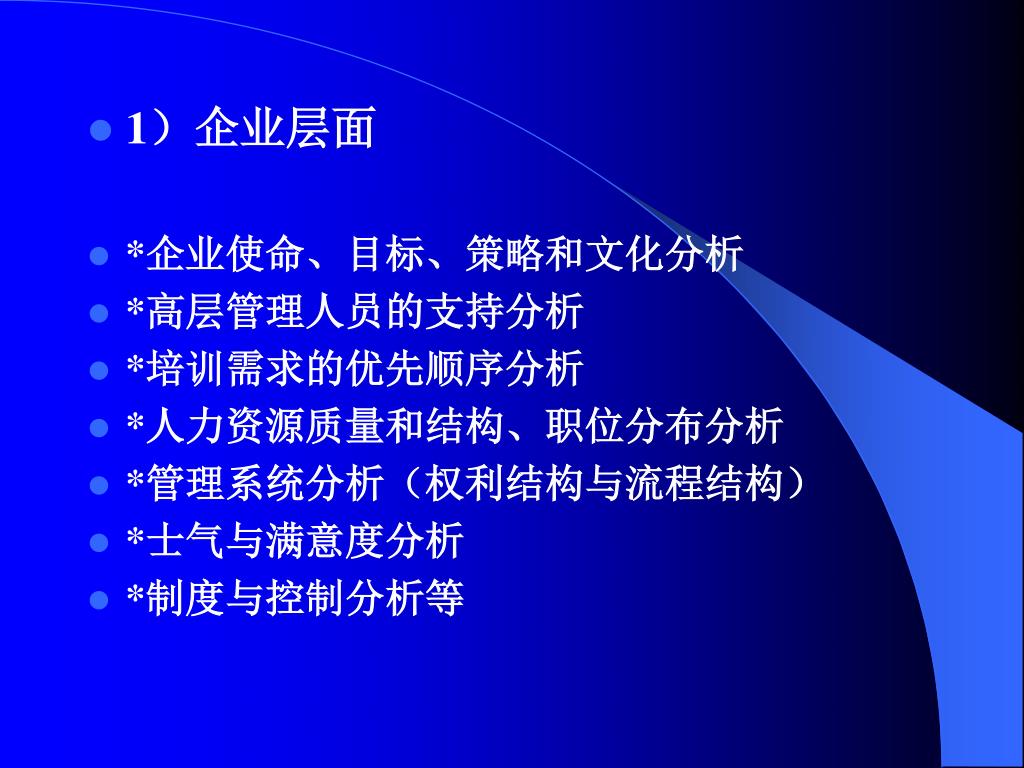 1）企业层面

*企业使命、目标、策略和文化分析
*高层管理人员的支持分析
*培训需求的优先顺序分析
*人力资源质量和结构、职位分布分析
*管理系统分析（权利结构与流程结构）
*士气与满意度分析
*制度与控制分析等